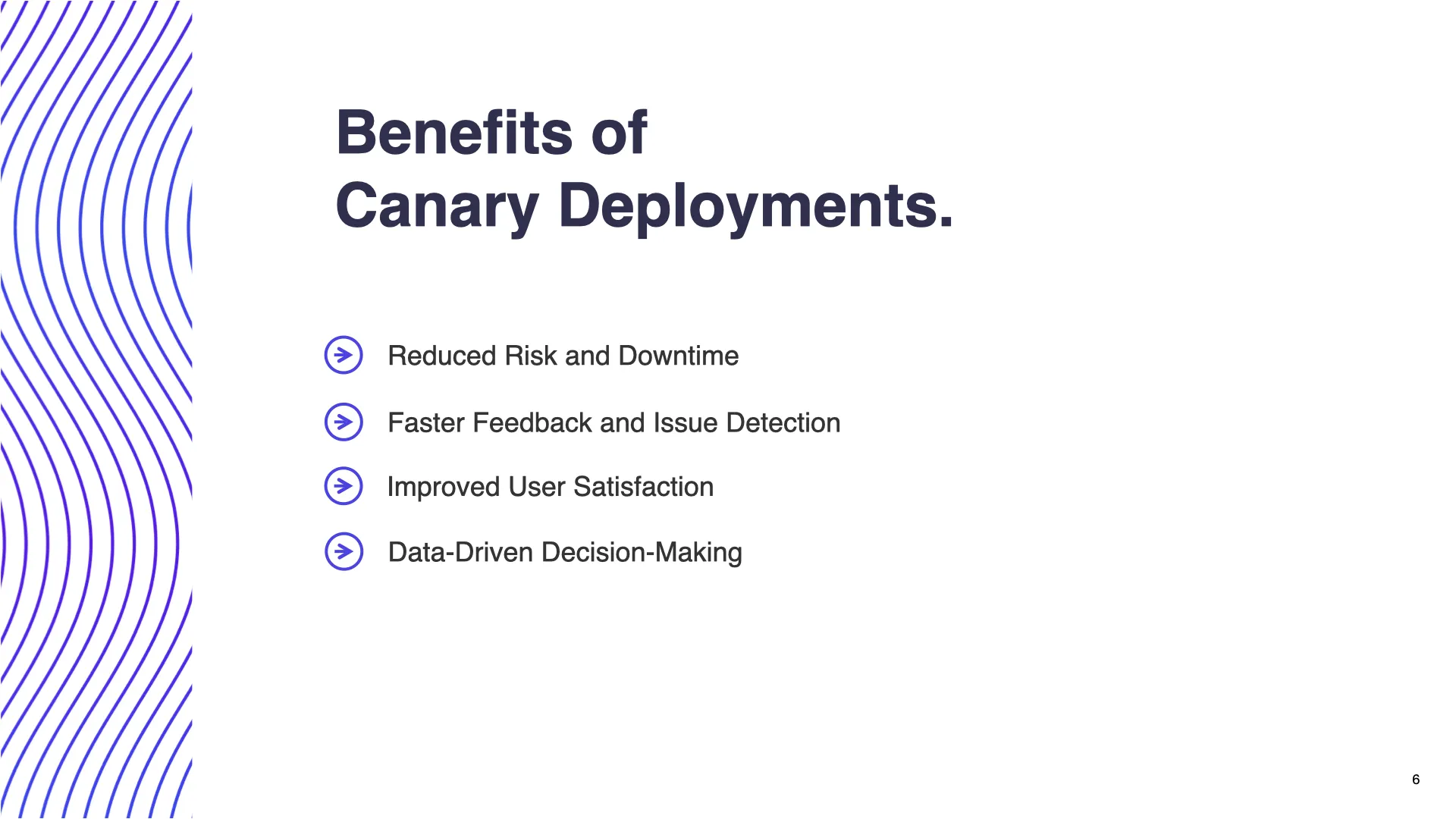 Benefits of
Canary Deployments.

Reduced Risk and Downtime

Faster Feedback and Issue Detection

Improved User Satisfaction

Data-Driven Decision-Making

6